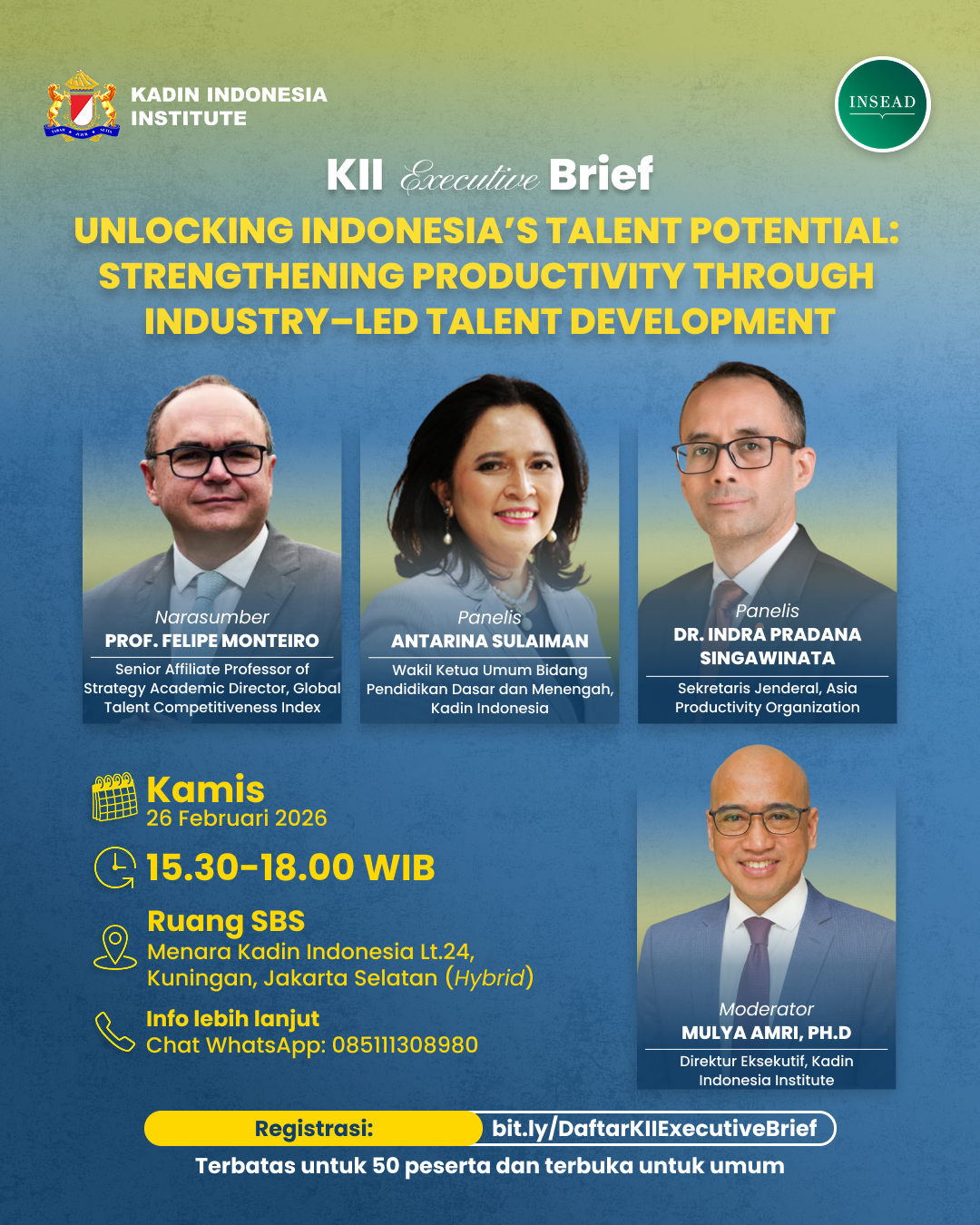 KADIN INDONESIA INSTITUTE

INSEAD

KII Executive Brief

UNLOCKING INDONESIA'S TALENT POTENTIAL: STRENGTHENING PRODUCTIVITY THROUGH INDUSTRY–LED TALENT DEVELOPMENT

Narasumber
PROF. FELIPE MONTEIRO
Senior Affiliate Professor of Strategy Academic Director, Global Talent Competitiveness Index

Panelis
ANTARINA SULAIMAN
Wakil Ketua Umum Bidang Pendidikan Dasar dan Menengah, Kadin Indonesia

Panelis
DR. INDRA PRADANA SINGAWINATA
Sekretaris Jenderal, Asia Productivity Organization

Kamis
26 Februari 2026

15.30-18.00 WIB

Ruang SBS
Menara Kadin Indonesia Lt.24, Kuningan, Jakarta Selatan (Hybrid)

Info lebih lanjut
Chat WhatsApp: 085111308980

Moderator
MULYA AMRI, PH.D
Direktur Eksekutif, Kadin Indonesia Institute

Registrasi: bit.ly/DaftarKIIExecutiveBrief

Terbatas untuk 50 peserta dan terbuka untuk umum